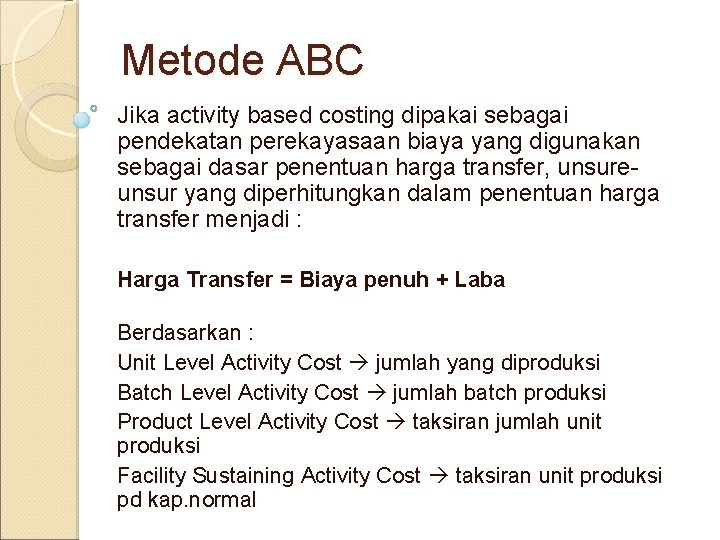 Metode ABC

Jika activity based costing dipakai sebagai pendekatan perekayasaan biaya yang digunakan sebagai dasar penentuan harga transfer, unsure-unsur yang diperhitungkan dalam penentuan harga transfer menjadi :

Harga Transfer = Biaya penuh + Laba

Berdasarkan :
Unit Level Activity Cost → jumlah yang diproduksi
Batch Level Activity Cost → jumlah batch produksi
Product Level Activity Cost → taksiran jumlah unit produksi
Facility Sustaining Activity Cost → taksiran unit produksi pd kap.normal